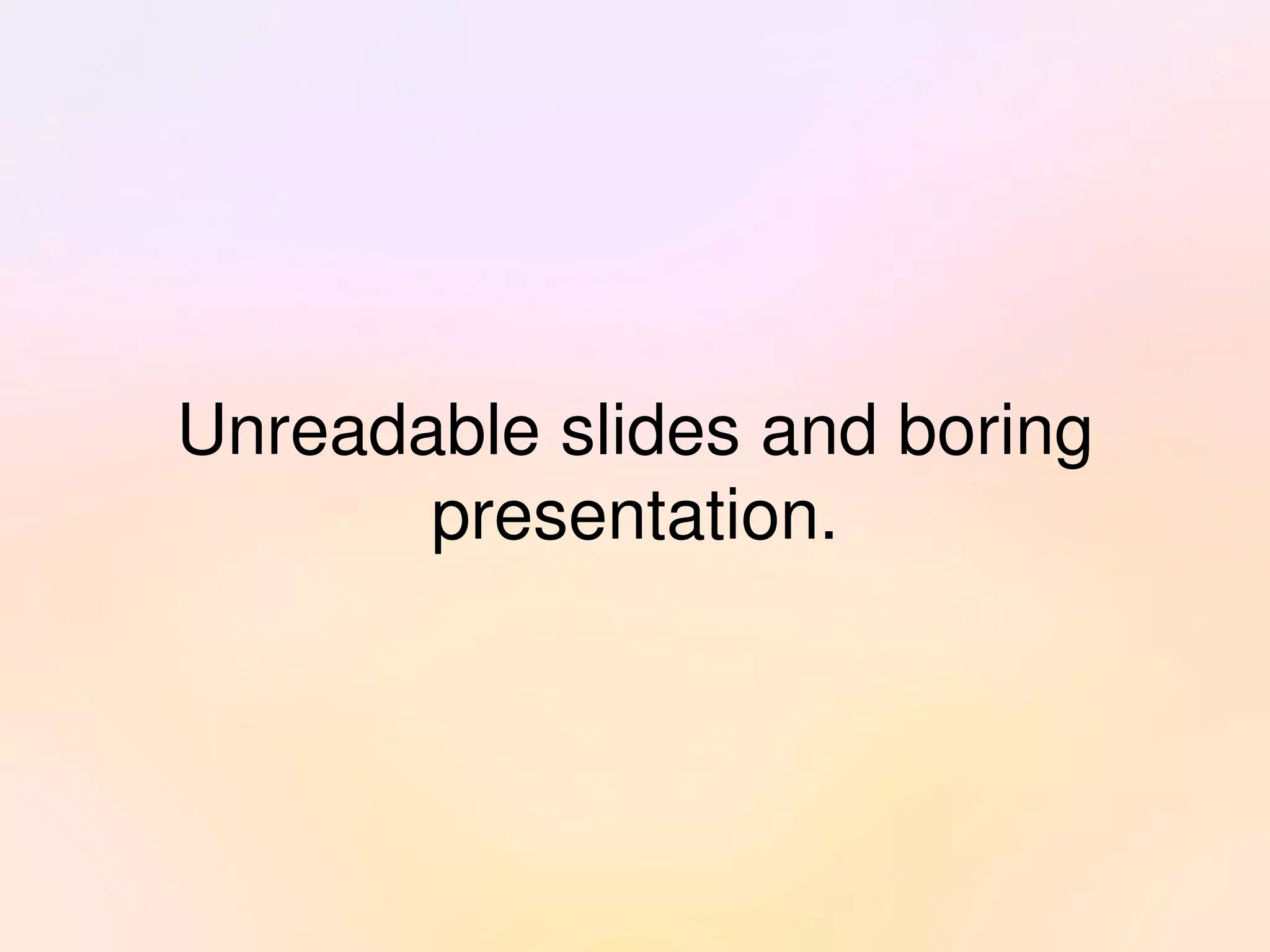 Unreadable slides and boring presentation.